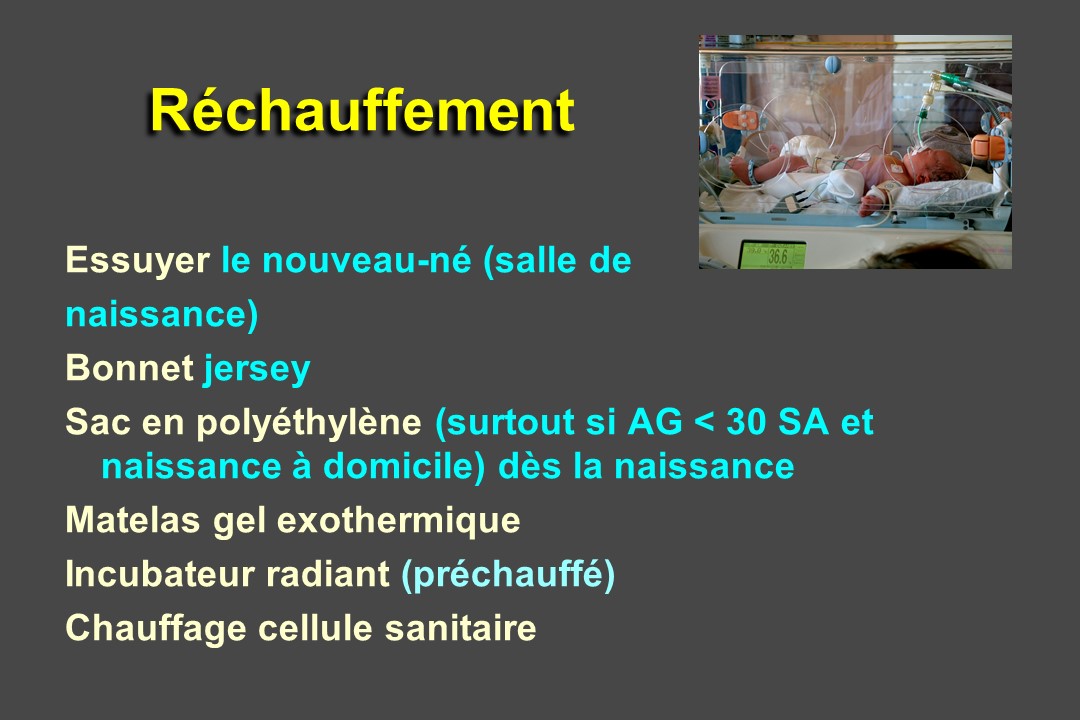 Réchauffement

36.6

Essuyer le nouveau-né (salle de naissance)

Bonnet jersey

Sac en polyéthylène (surtout si AG < 30 SA et naissance à domicile) dès la naissance

Matelas gel exothermique

Incubateur radiant (préchauffé)

Chauffage cellule sanitaire